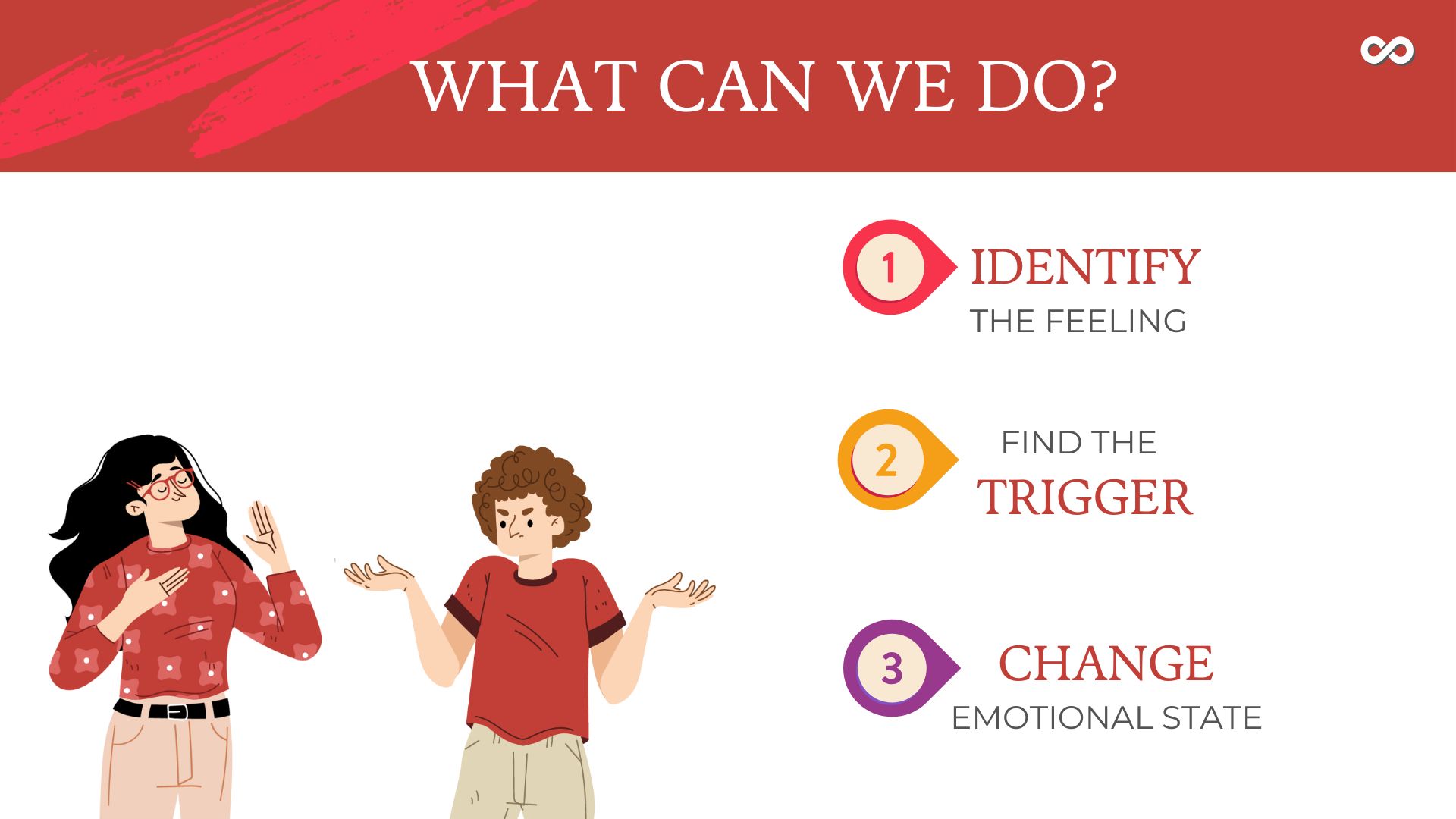 WHAT CAN WE DO?

1 IDENTIFY
THE FEELING

2 FIND THE
TRIGGER

3 CHANGE
EMOTIONAL STATE